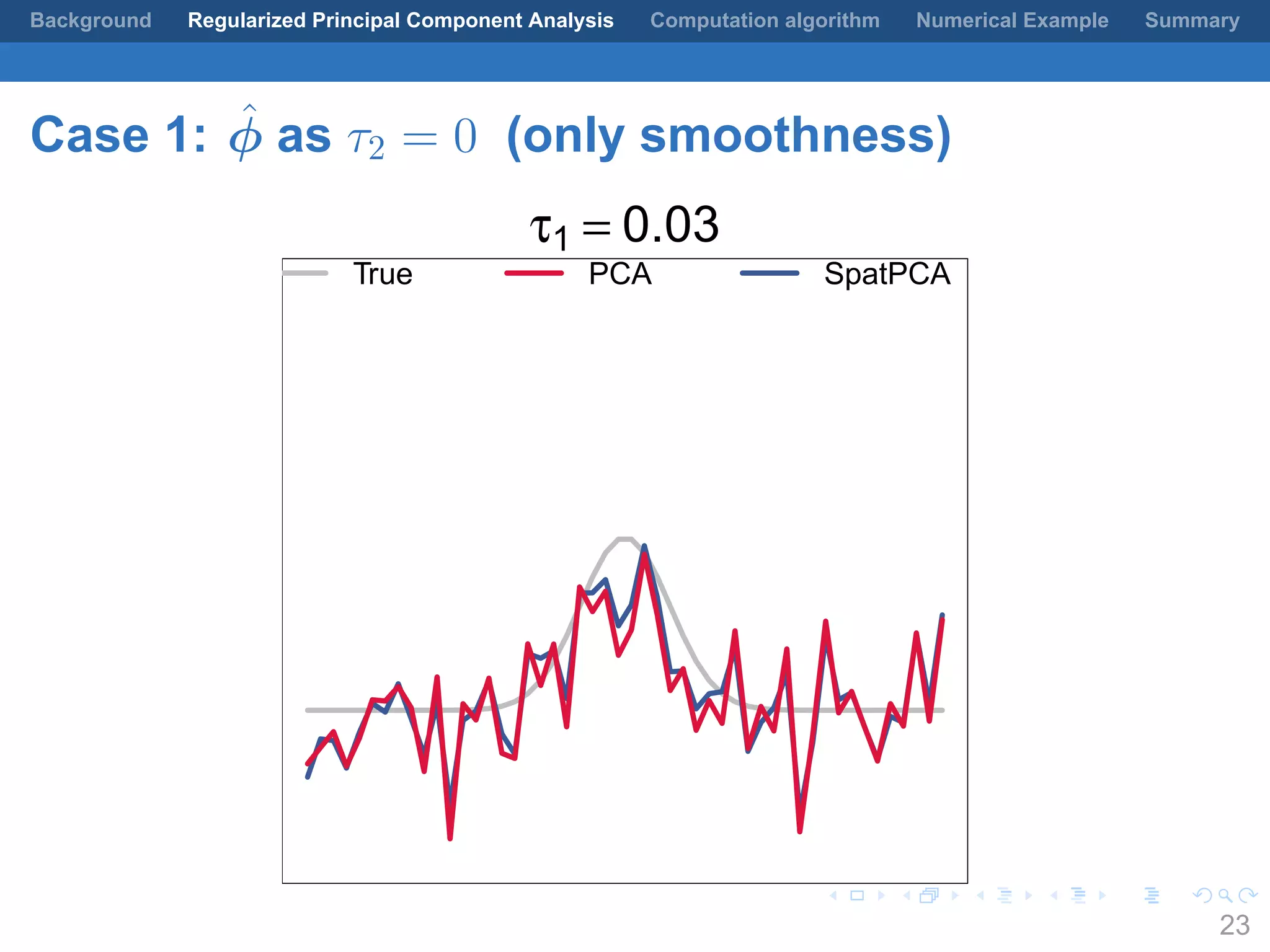 Background Regularized Principal Component Analysis Computation algorithm Numerical Example Summary

Case 1: $\hat{\phi}$ as $\tau_2 = 0$ (only smoothness)

$\tau_1 = 0.03$

True PCA SpatPCA

23